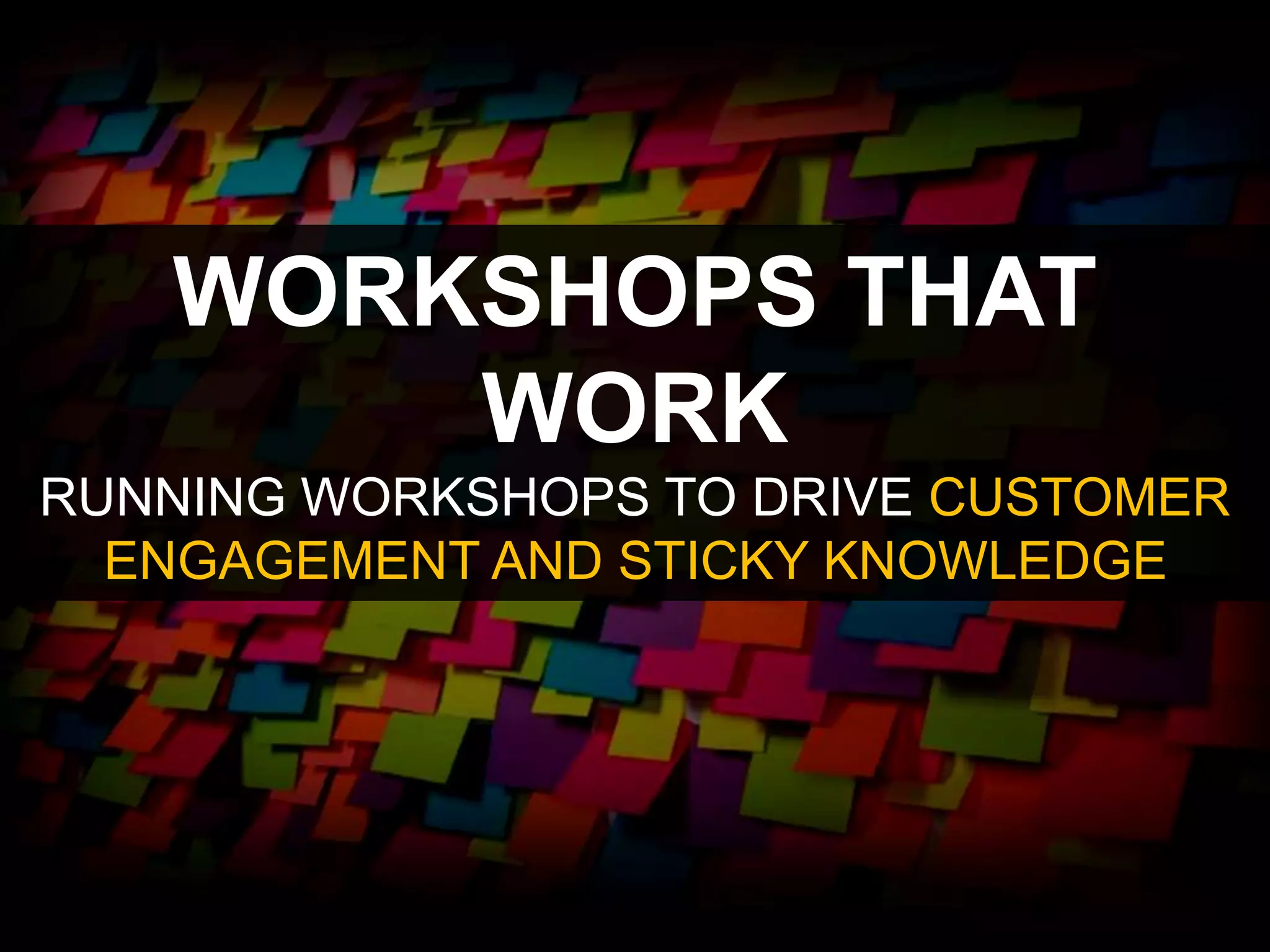 WORKSHOPS THAT WORK

RUNNING WORKSHOPS TO DRIVE CUSTOMER ENGAGEMENT AND STICKY KNOWLEDGE